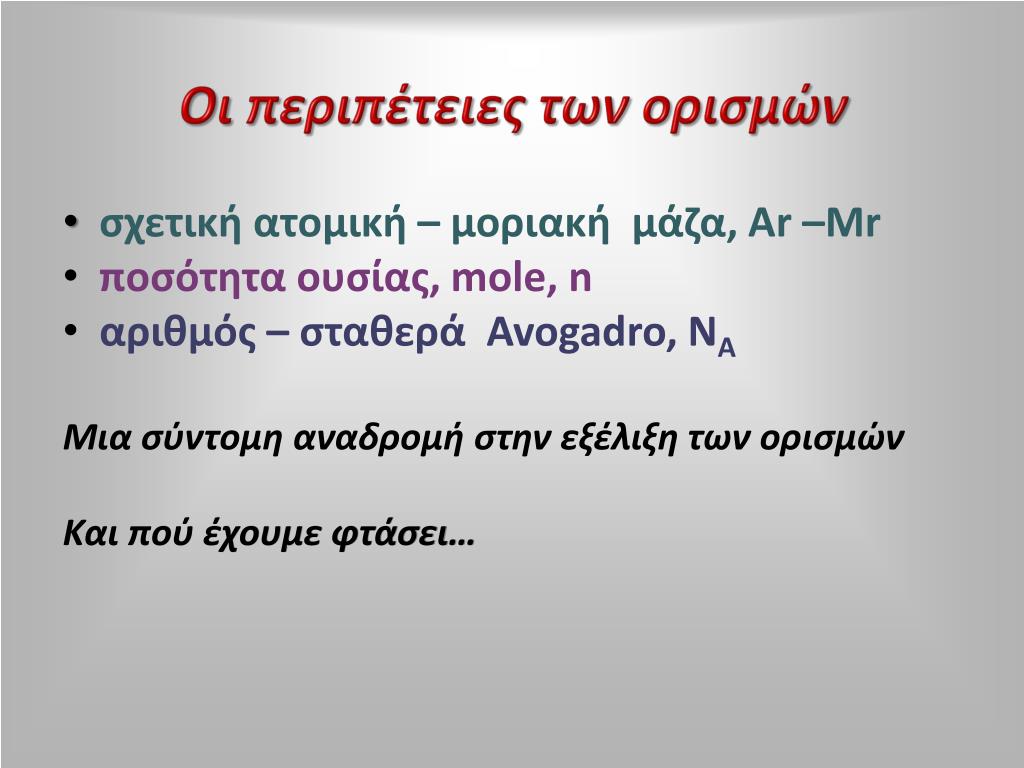 Οι περιπέτειες των ορισμών

• σχετική ατομική – μοριακή μάζα, Ar –Mr
• ποσότητα ουσίας, mole, n
• αριθμός – σταθερά Avogadro, $N_A$

Μια σύντομη αναδρομή στην εξέλιξη των ορισμών

Και πού έχουμε φτάσει…